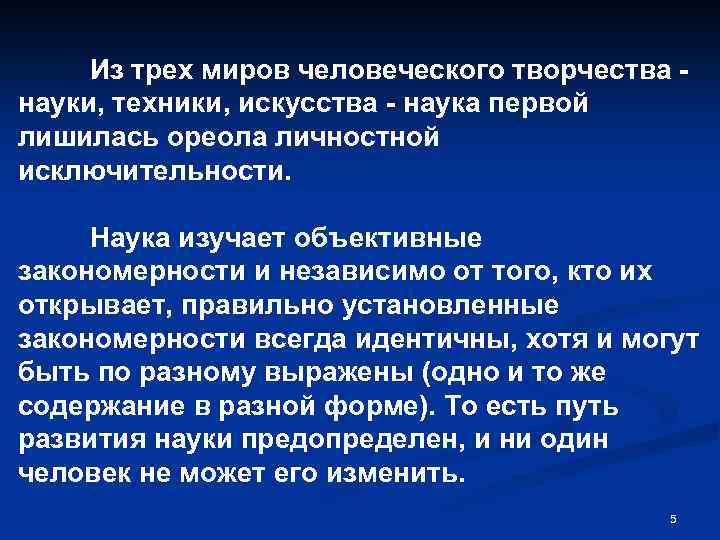 Из трех миров человеческого творчества - науки, техники, искусства - наука первой лишилась ореола личностной исключительности.

Наука изучает объективные закономерности и независимо от того, кто их открывает, правильно установленные закономерности всегда идентичны, хотя и могут быть по разному выражены (одно и то же содержание в разной форме). То есть путь развития науки предопределен, и ни один человек не может его изменить.

5